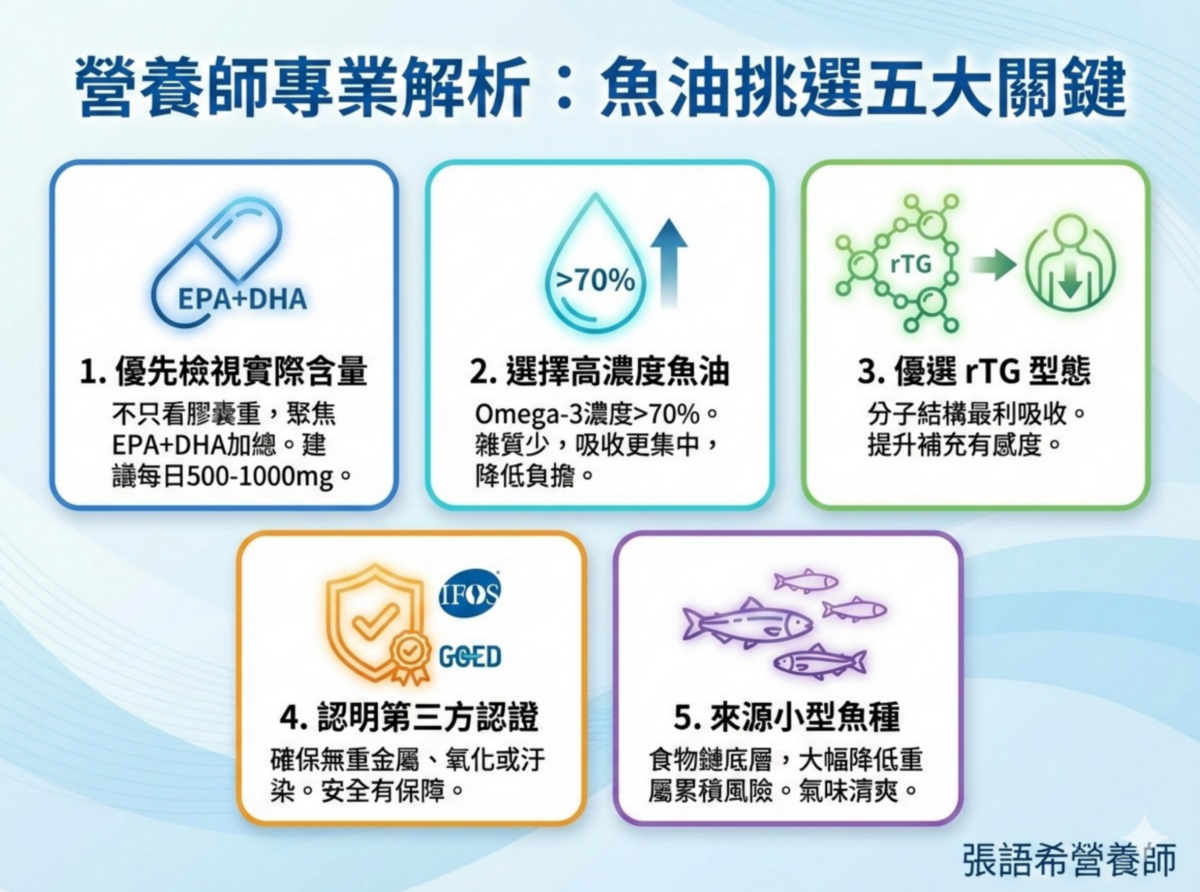 營養師專業解析：魚油挑選五大關鍵

EPA+DHA

1. 優先檢視實際含量

不只看膠囊重，聚焦EPA+DHA加總。建議每日500-1000mg。

>70%

2. 選擇高濃度魚油

Omega-3濃度>70%。雜質少，吸收更集中，降低負擔。

rTG

3. 優選 rTG 型態

分子結構最利吸收。提升補充有感度。

IFOS

GOED

4. 認明第三方認證

確保無重金屬、氧化或汙染。安全有保障。

5. 來源小型魚種

食物鏈底層，大幅降低重屬累積風險。氣味清爽。

張語希營養師